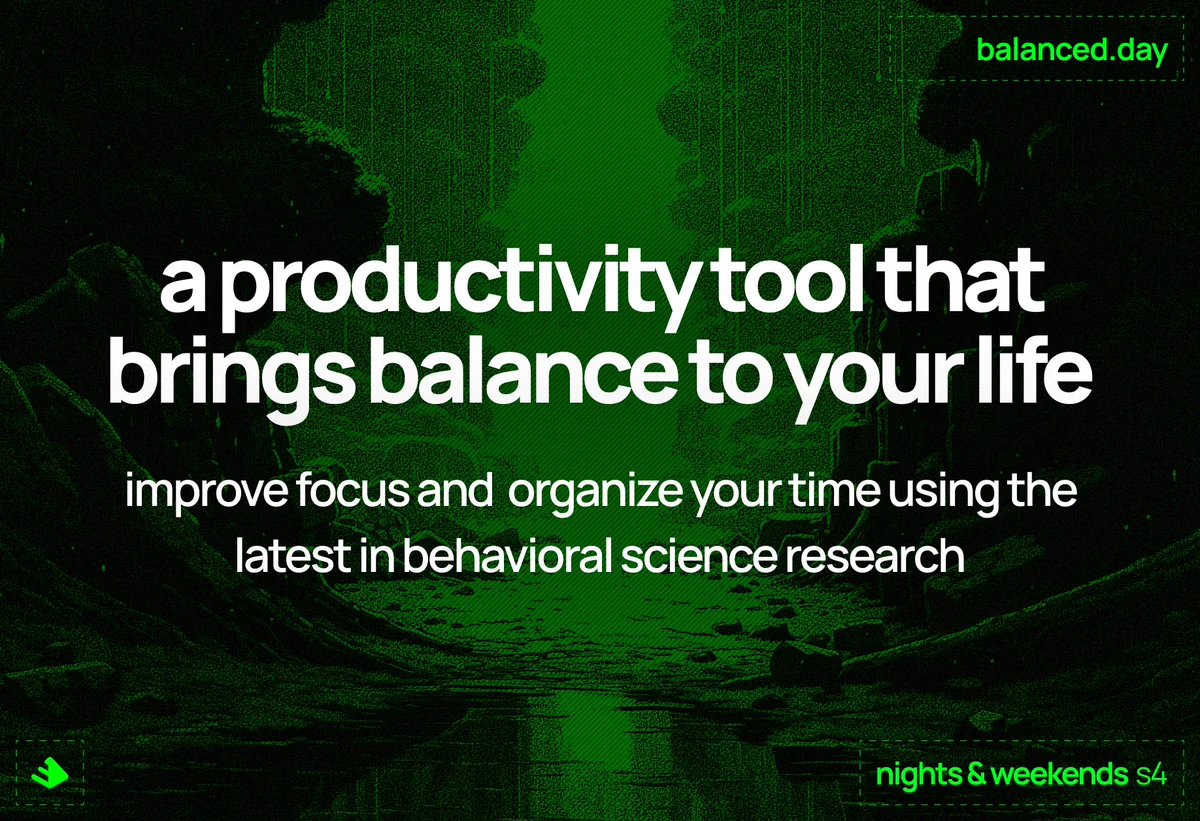 balanced.day

a productivity tool that brings balance to your life

improve focus and organize your time using the latest in behavioral science research

nights & weekends s4